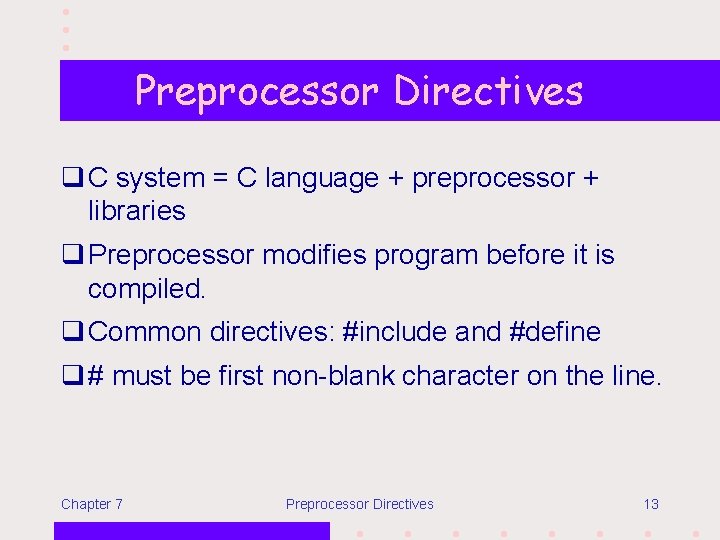 Preprocessor Directives

❑ C system = C language + preprocessor + libraries

❑ Preprocessor modifies program before it is compiled.

❑ Common directives: #include and #define

❑ # must be first non-blank character on the line.

Chapter 7

Preprocessor Directives

13